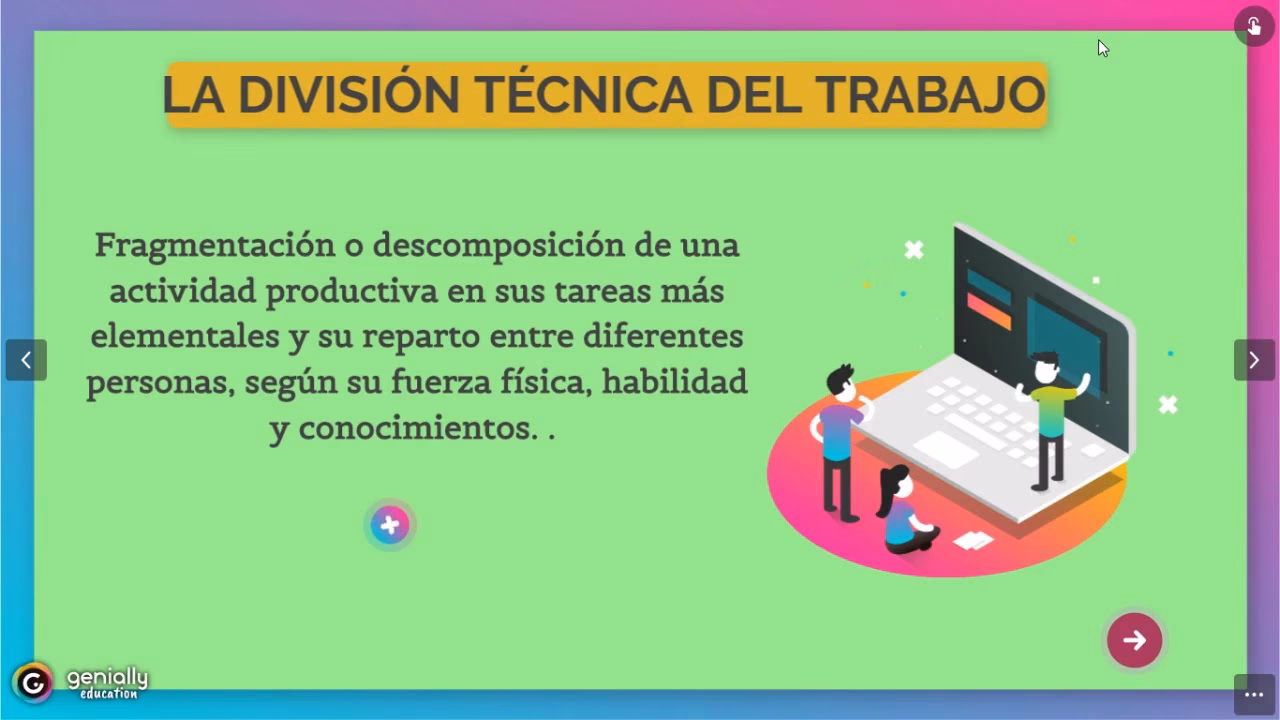 LA DIVISIÓN TÉCNICA DEL TRABAJO

Fragmentación o descomposición de una actividad productiva en sus tareas más elementales y su reparto entre diferentes personas, según su fuerza física, habilidad y conocimientos. .

genially education